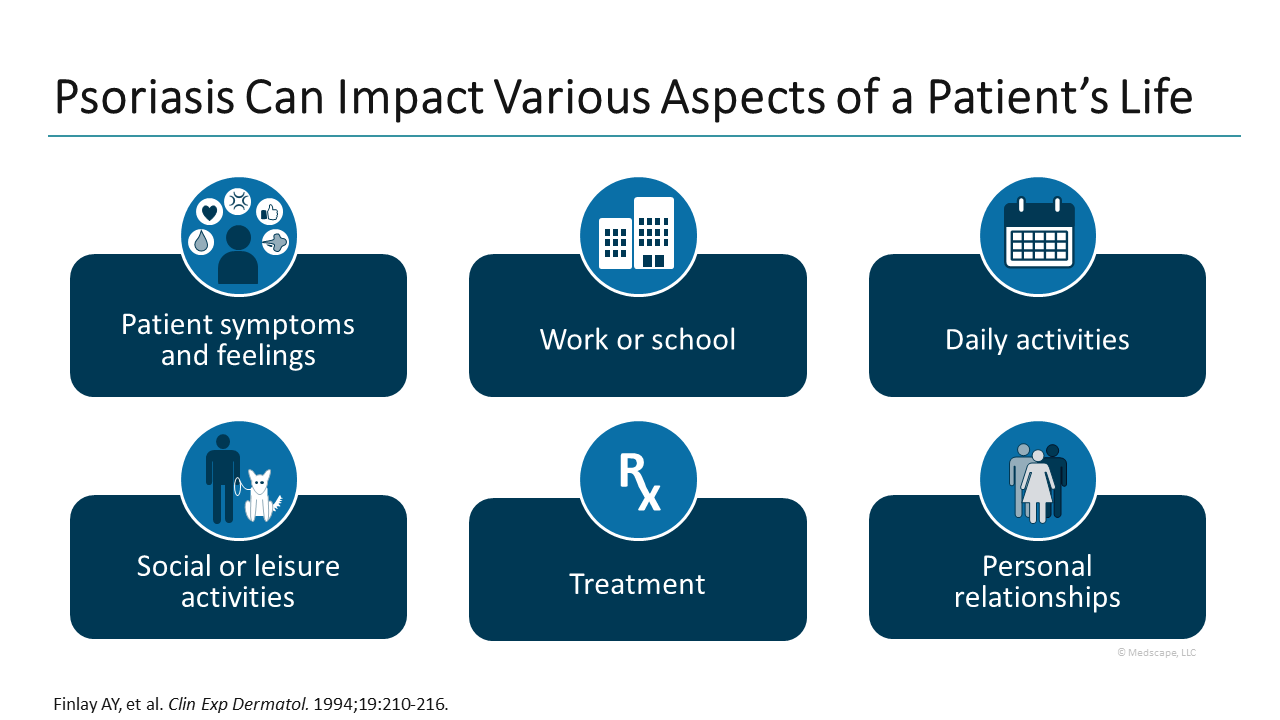 Psoriasis Can Impact Various Aspects of a Patient's Life

Patient symptoms and feelings

Work or school

Daily activities

Social or leisure activities

Rx

Treatment

Personal relationships

© Medscape, LLC

Finlay AY, et al. Clin Exp Dermatol. 1994;19:210-216.